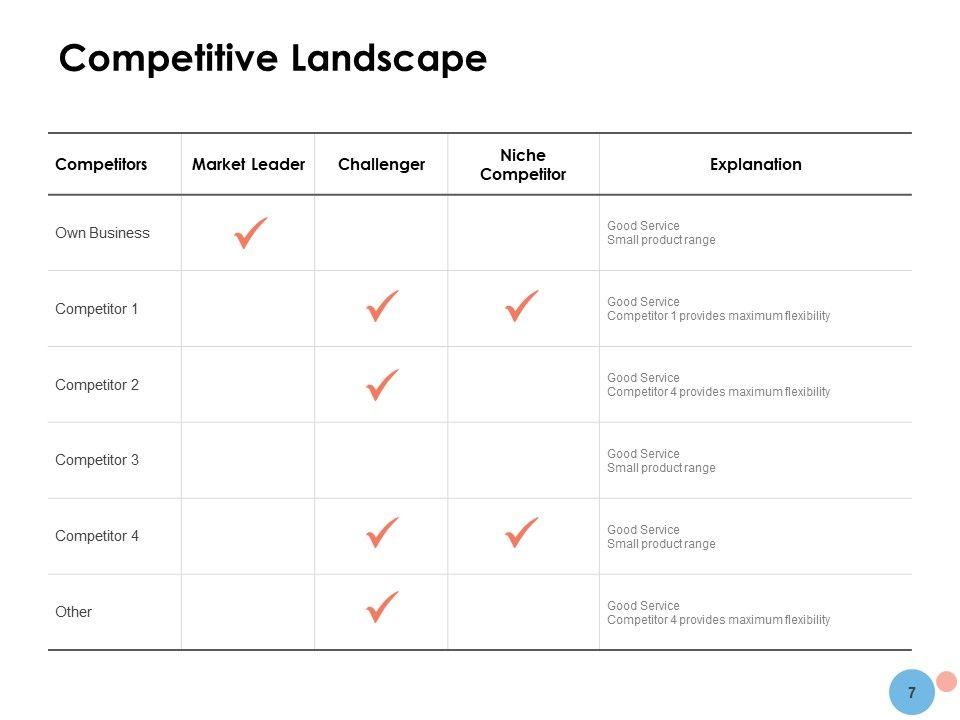 Competitive Landscape

| Competitors | Market Leader | Challenger | Niche Competitor | Explanation |
|---|---|---|---|---|
| Own Business | ✓ | | | Good Service Small product range |
| Competitor 1 | | ✓ | ✓ | Good Service Competitor 1 provides maximum flexibility |
| Competitor 2 | | ✓ | | Good Service Competitor 4 provides maximum flexibility |
| Competitor 3 | | | | Good Service Small product range |
| Competitor 4 | | ✓ | ✓ | Good Service Small product range |
| Other | | ✓ | | Good Service Competitor 4 provides maximum flexibility |

7